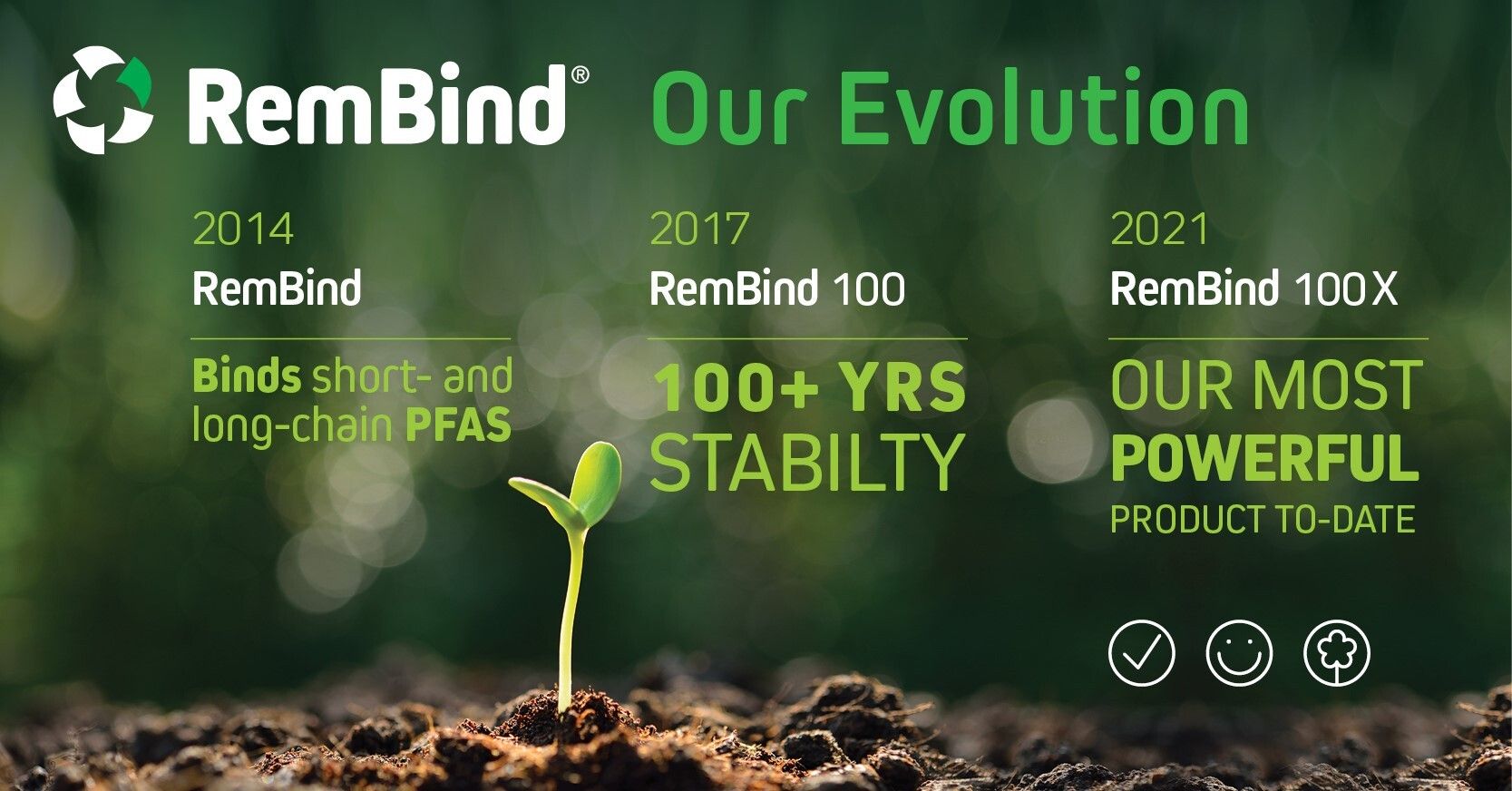 RemBind®

Our Evolution

2014
RemBind

Binds short- and long-chain PFAS

2017
RemBind 100

100+ YRS STABILTY

2021
RemBind 100X

OUR MOST POWERFUL PRODUCT TO-DATE